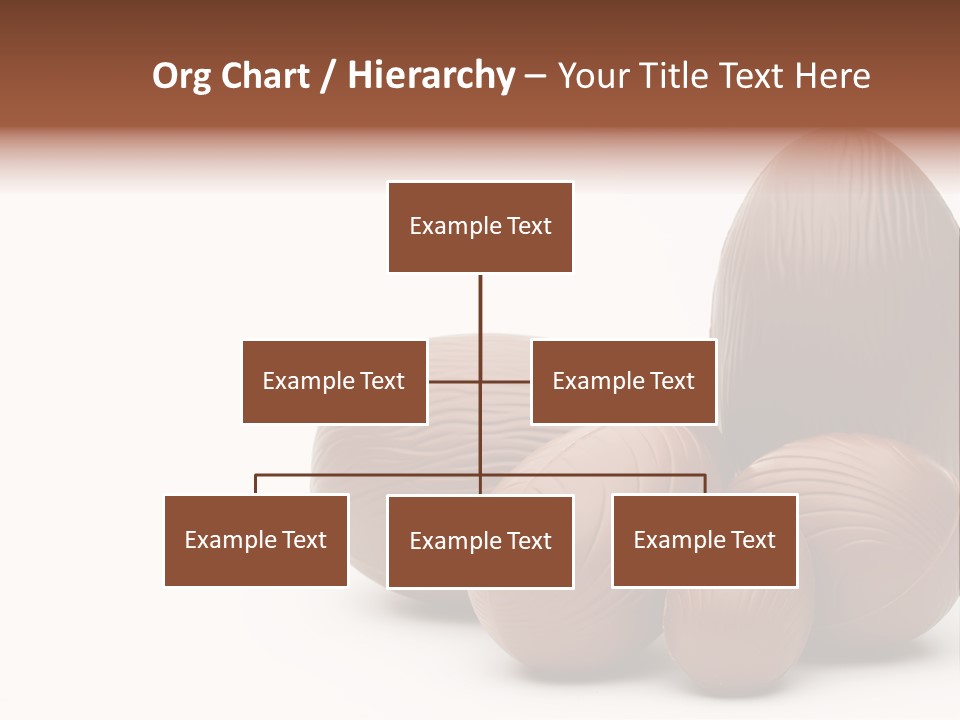 Org Chart / Hierarchy – Your Title Text Here

Example Text

Example Text

Example Text

Example Text

Example Text

Example Text